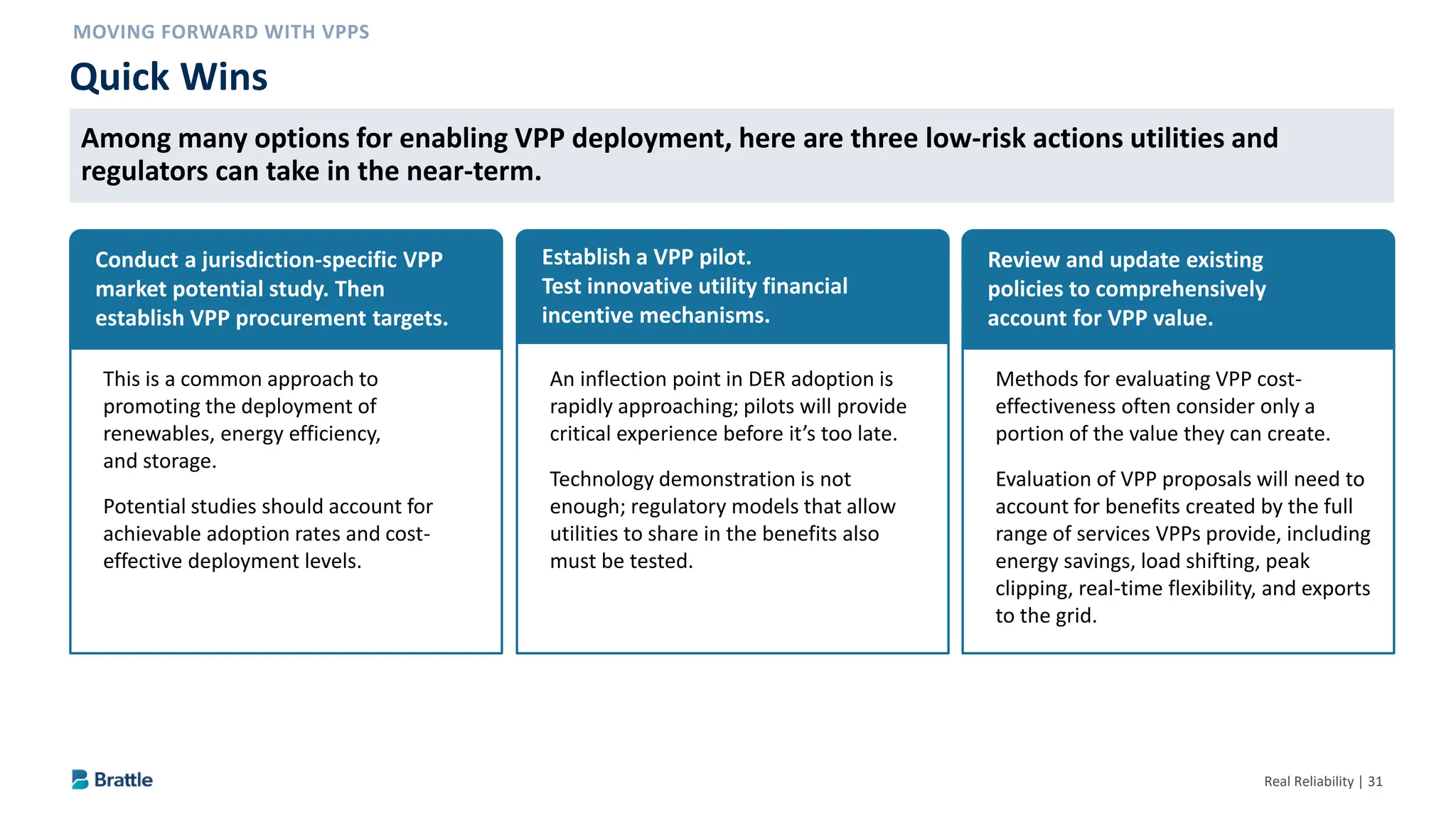 MOVING FORWARD WITH VPPS

Quick Wins

Among many options for enabling VPP deployment, here are three low-risk actions utilities and regulators can take in the near-term.

Conduct a jurisdiction-specific VPP market potential study. Then establish VPP procurement targets.

This is a common approach to promoting the deployment of renewables, energy efficiency, and storage.

Potential studies should account for achievable adoption rates and cost-effective deployment levels.

Establish a VPP pilot.
Test innovative utility financial incentive mechanisms.

An inflection point in DER adoption is rapidly approaching; pilots will provide critical experience before it's too late.

Technology demonstration is not enough; regulatory models that allow utilities to share in the benefits also must be tested.

Review and update existing policies to comprehensively account for VPP value.

Methods for evaluating VPP cost-effectiveness often consider only a portion of the value they can create.

Evaluation of VPP proposals will need to account for benefits created by the full range of services VPPs provide, including energy savings, load shifting, peak clipping, real-time flexibility, and exports to the grid.

Brattle

Real Reliability | 31